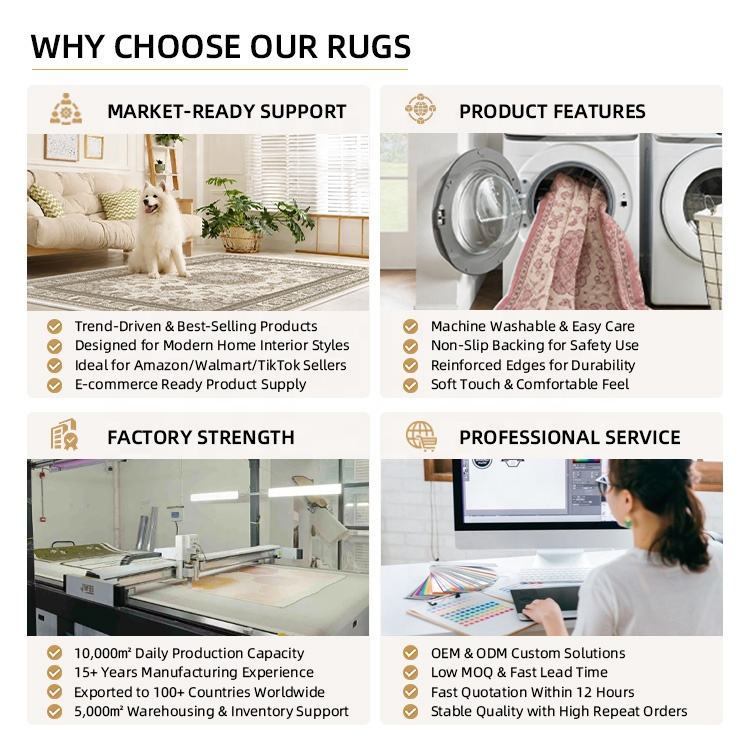 WHY CHOOSE OUR RUGS

MARKET-READY SUPPORT

Trend-Driven & Best-Selling Products
Designed for Modern Home Interior Styles
Ideal for Amazon/Walmart/TikTok Sellers
E-commerce Ready Product Supply

PRODUCT FEATURES

Machine Washable & Easy Care
Non-Slip Backing for Safety Use
Reinforced Edges for Durability
Soft Touch & Comfortable Feel

FACTORY STRENGTH

10,000m² Daily Production Capacity
15+ Years Manufacturing Experience
Exported to 100+ Countries Worldwide
5,000m² Warehousing & Inventory Support

PROFESSIONAL SERVICE

OEM & ODM Custom Solutions
Low MOQ & Fast Lead Time
Fast Quotation Within 12 Hours
Stable Quality with High Repeat Orders